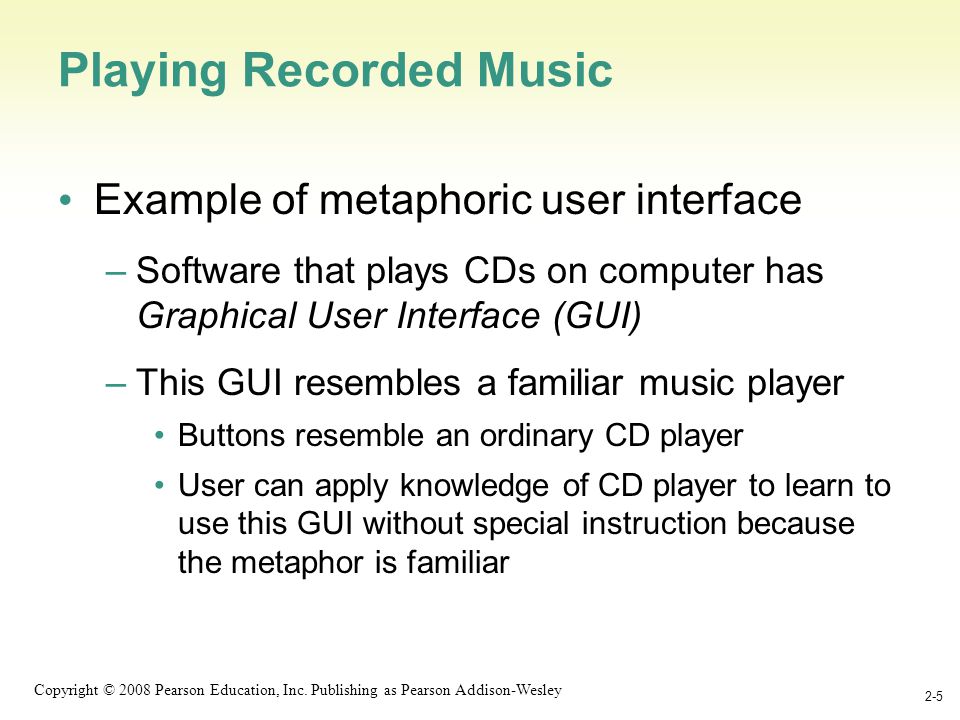 Playing Recorded Music

• Example of metaphoric user interface

– Software that plays CDs on computer has Graphical User Interface (GUI)

– This GUI resembles a familiar music player

• Buttons resemble an ordinary CD player

• User can apply knowledge of CD player to learn to use this GUI without special instruction because the metaphor is familiar

Copyright © 2008 Pearson Education, Inc. Publishing as Pearson Addison-Wesley

2-5